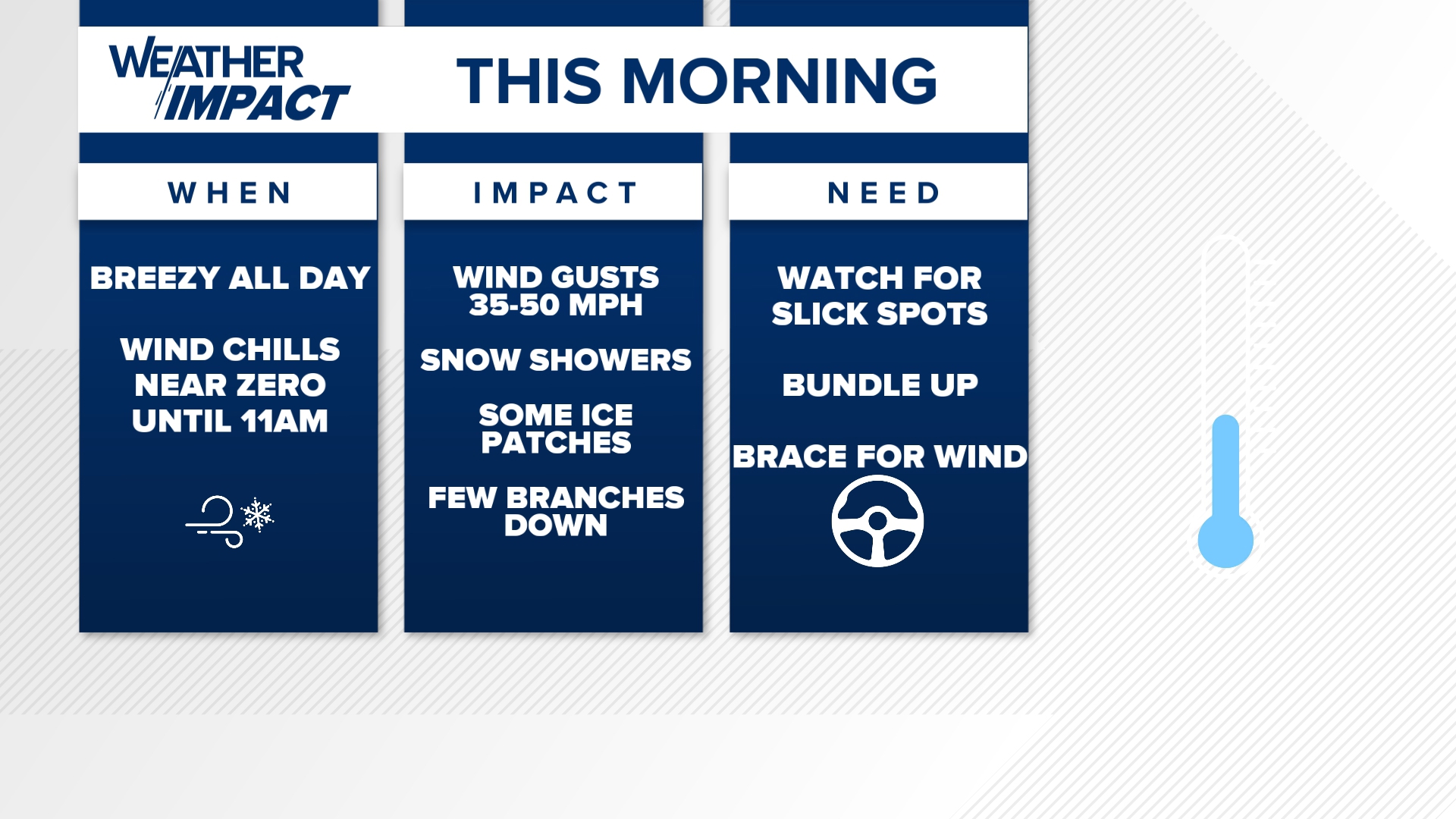 WEATHER IMPACT

THIS MORNING

WHEN

BREEZY ALL DAY

WIND CHILLS NEAR ZERO UNTIL 11AM

IMPACT

WIND GUSTS 35-50 MPH

SNOW SHOWERS

SOME ICE PATCHES

FEW BRANCHES DOWN

NEED

WATCH FOR SLICK SPOTS

BUNDLE UP

BRACE FOR WIND